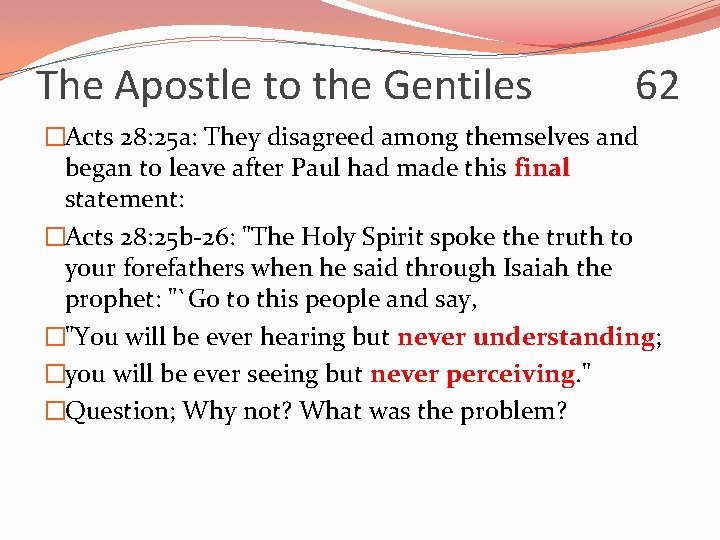 The Apostle to the Gentiles 62

Acts 28:25a: They disagreed among themselves and began to leave after Paul had made this final statement:

Acts 28:25b-26: "The Holy Spirit spoke the truth to your forefathers when he said through Isaiah the prophet: "`Go to this people and say,

"You will be ever hearing but never understanding;

you will be ever seeing but never perceiving."

Question; Why not? What was the problem?